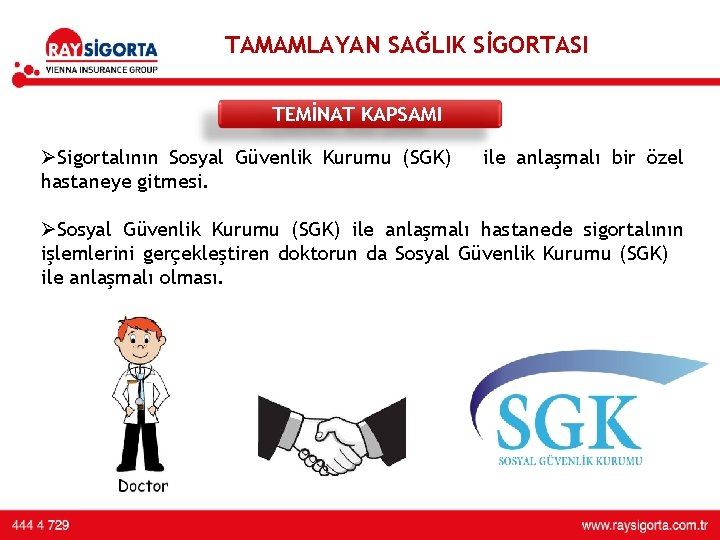 RAYSİGORTA
VIENNA INSURANCE GROUP

TAMAMLAYAN SAĞLIK SİGORTASI

TEMİNAT KAPSAMI

➢Sigortalının Sosyal Güvenlik Kurumu (SGK) ile anlaşmalı bir özel hastaneye gitmesi.

➢Sosyal Güvenlik Kurumu (SGK) ile anlaşmalı hastanede sigortalının işlemlerini gerçekleştiren doktorun da Sosyal Güvenlik Kurumu (SGK) ile anlaşmalı olması.

Doctor

SGK
SOSYAL GÜVENLİK KURUMU

444 4 729

www.raysigorta.com.tr